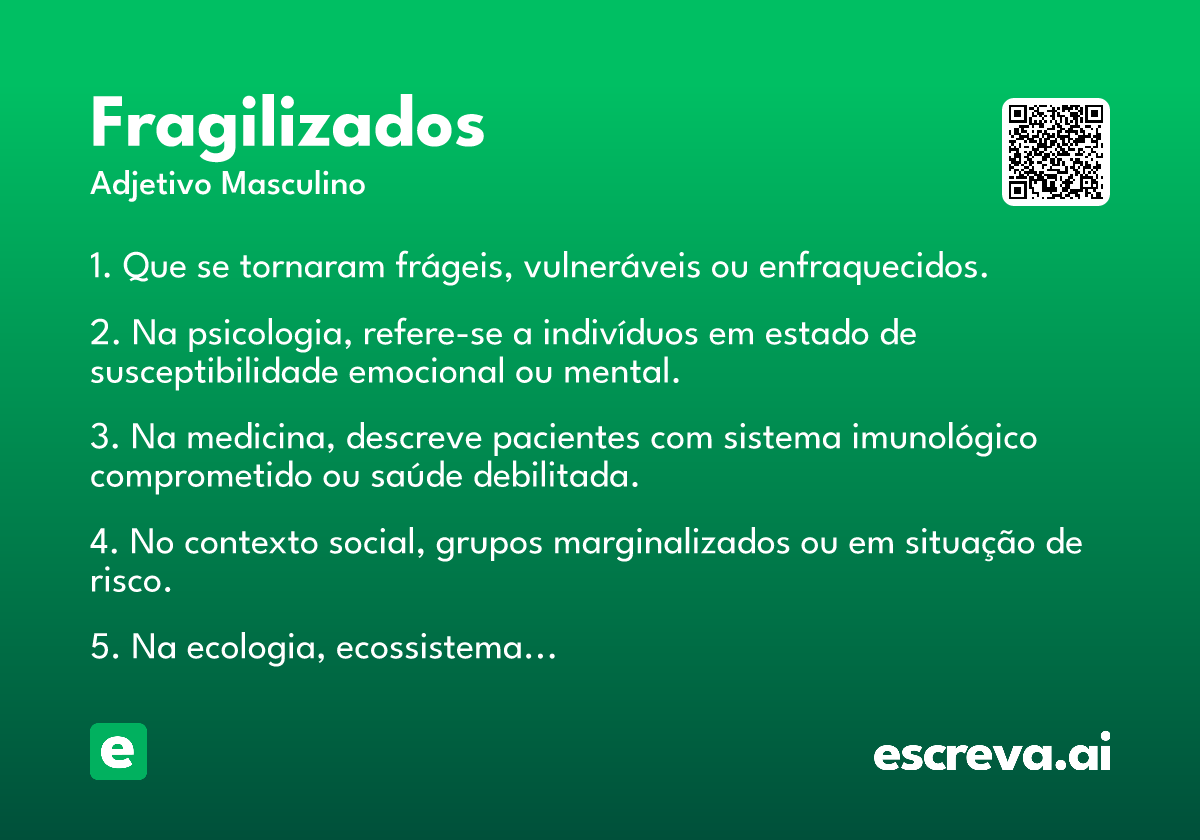 Fragilizados
Adjetivo Masculino

1. Que se tornaram frágeis, vulneráveis ou enfraquecidos.

2. Na psicologia, refere-se a indivíduos em estado de susceptibilidade emocional ou mental.

3. Na medicina, descreve pacientes com sistema imunológico comprometido ou saúde debilitada.

4. No contexto social, grupos marginalizados ou em situação de risco.

5. Na ecologia, ecossistema…

e

escreva.ai